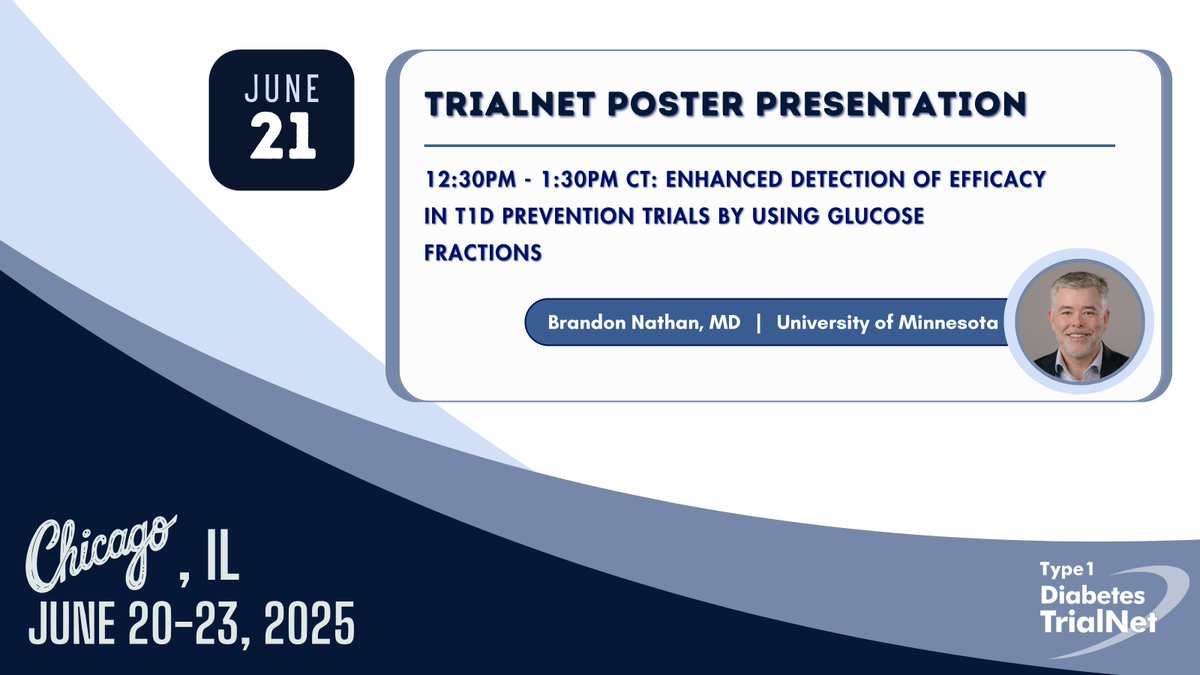 JUNE
21

TRIALNET POSTER PRESENTATION

12:30PM - 1:30PM CT: ENHANCED DETECTION OF EFFICACY IN T1D PREVENTION TRIALS BY USING GLUCOSE FRACTIONS

Brandon Nathan, MD | University of Minnesota

Chicago, IL
JUNE 20-23, 2025

Type 1
Diabetes
TrialNet